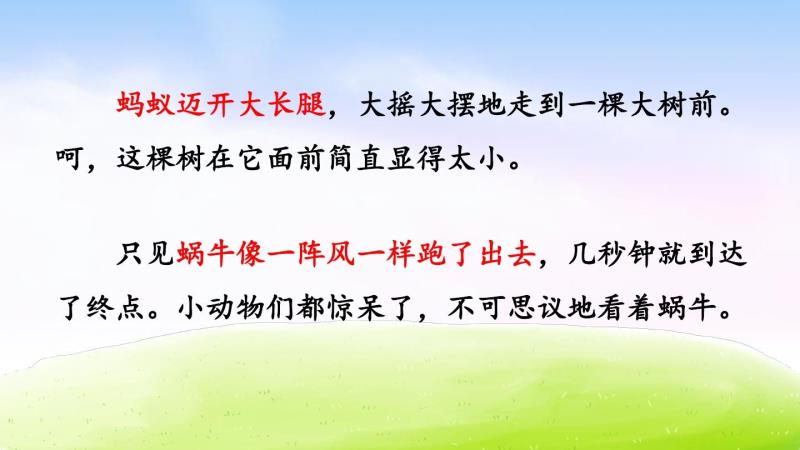 蚂蚁迈开大长腿，大摇大摆地走到一棵大树前。呵，这棵树在它面前简直显得太小。

只见蜗牛像一阵风一样跑了出去，几秒钟就到达了终点。小动物们都惊呆了，不可思议地看着蜗牛。